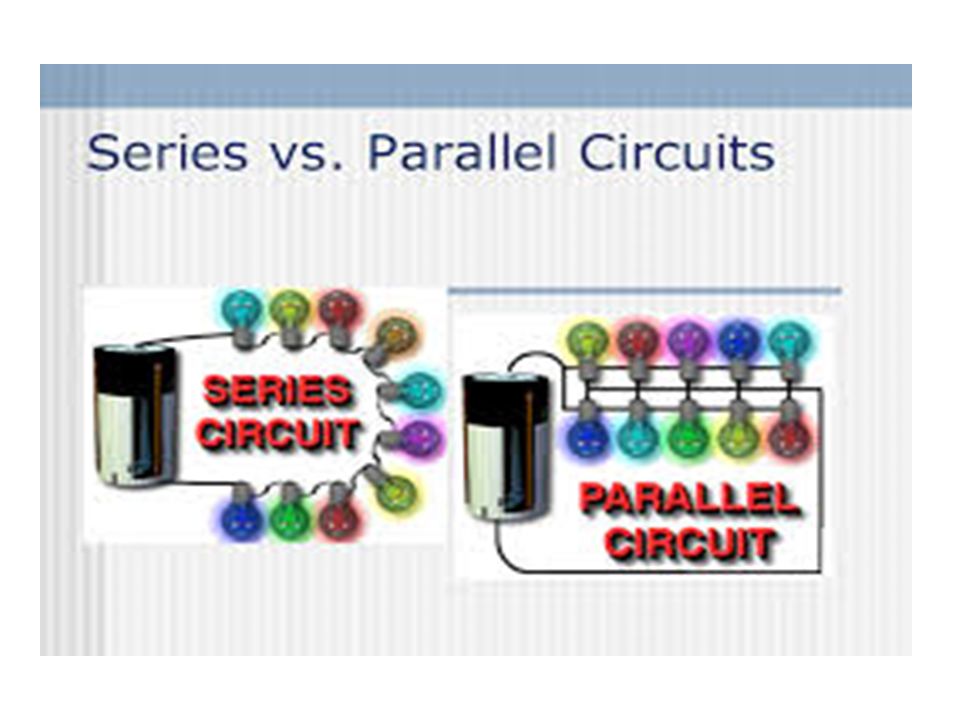 Series vs. Parallel Circuits

SERIES CIRCUIT

PARALLEL CIRCUIT